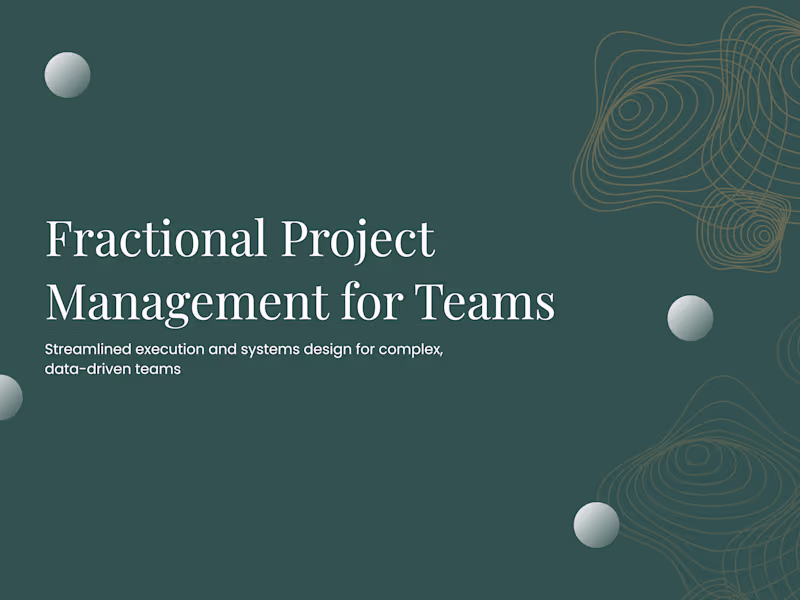 Fractional Project Management for Teams

Streamlined execution and systems design for complex, data-driven teams